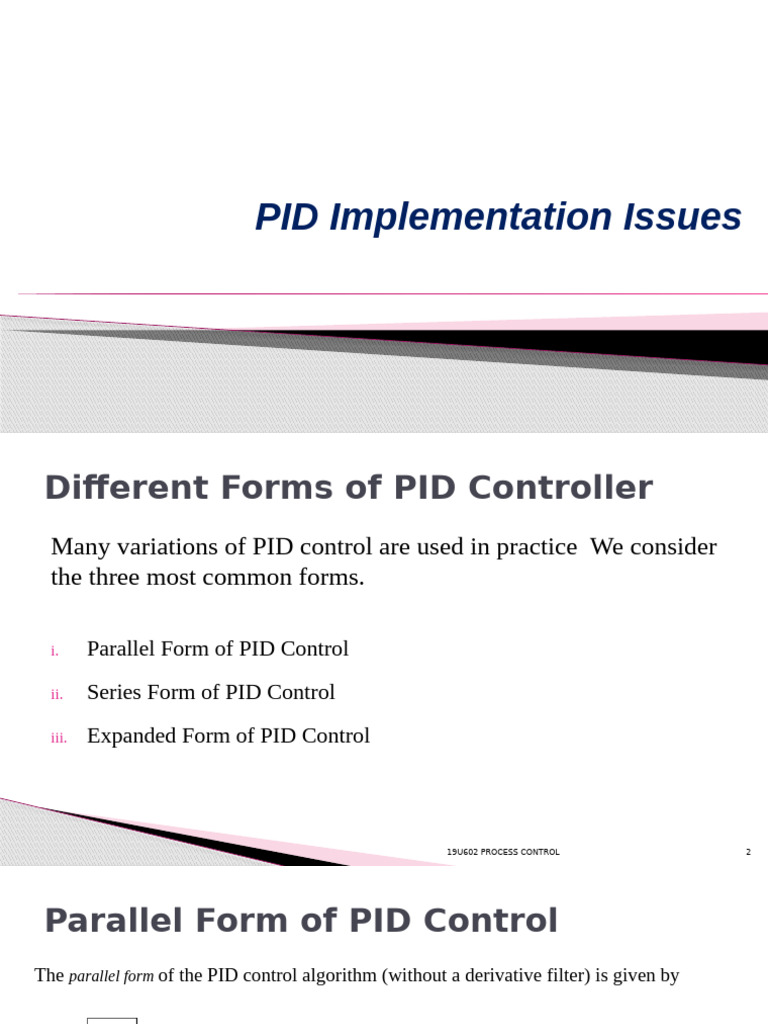 PID Implementation Issues

Different Forms of PID Controller

Many variations of PID control are used in practice We consider the three most common forms.

i. Parallel Form of PID Control

ii. Series Form of PID Control

iii. Expanded Form of PID Control

19U602 PROCESS CONTROL

2

Parallel Form of PID Control

The parallel form of the PID control algorithm (without a derivative filter) is given by